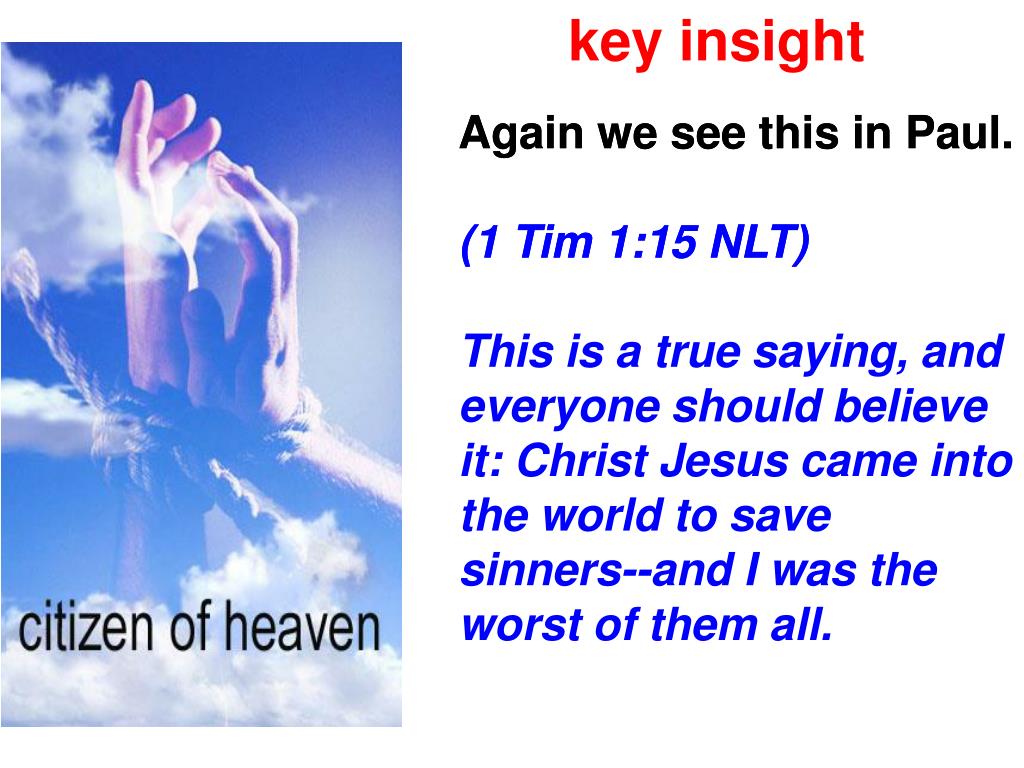 key insight

Again we see this in Paul.

(1 Tim 1:15 NLT)

This is a true saying, and everyone should believe it: Christ Jesus came into the world to save sinners--and I was the worst of them all.

citizen of heaven